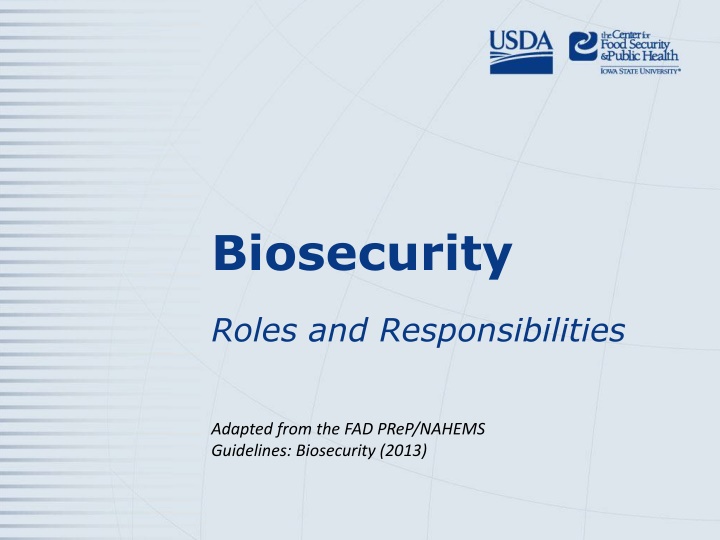 USDA

the Center for Food Security & Public Health
IOWA STATE UNIVERSITY®

Biosecurity

Roles and Responsibilities

Adapted from the FAD PReP/NAHEMS Guidelines: Biosecurity (2013)